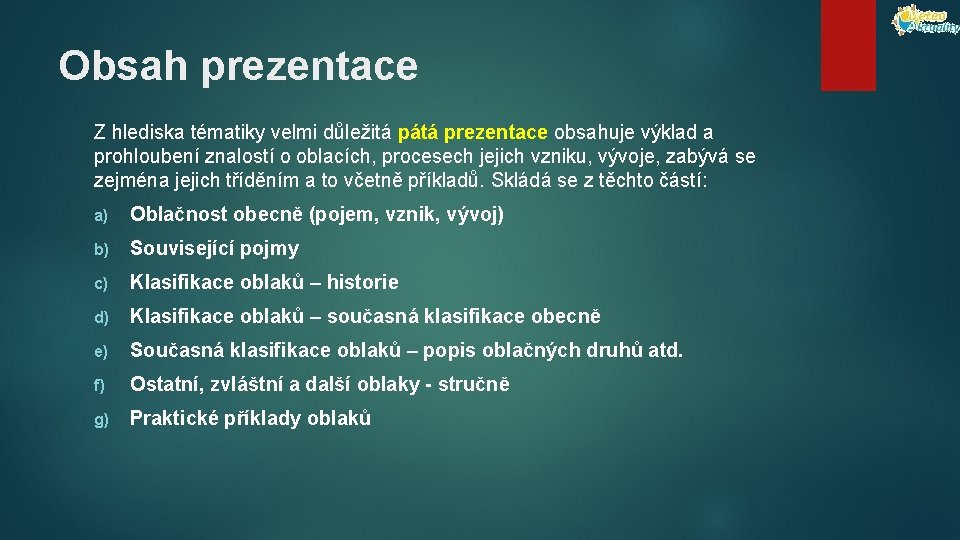 Meteo Aktuality

Obsah prezentace

Z hlediska tématiky velmi důležitá pátá prezentace obsahuje výklad a prohloubení znalostí o oblacích, procesech jejich vzniku, vývoje, zabývá se zejména jejich tříděním a to včetně příkladů. Skládá se z těchto částí:

a) Oblačnost obecně (pojem, vznik, vývoj)

b) Související pojmy

c) Klasifikace oblaků – historie

d) Klasifikace oblaků – současná klasifikace obecně

e) Současná klasifikace oblaků – popis oblačných druhů atd.

f) Ostatní, zvláštní a další oblaky - stručně

g) Praktické příklady oblaků